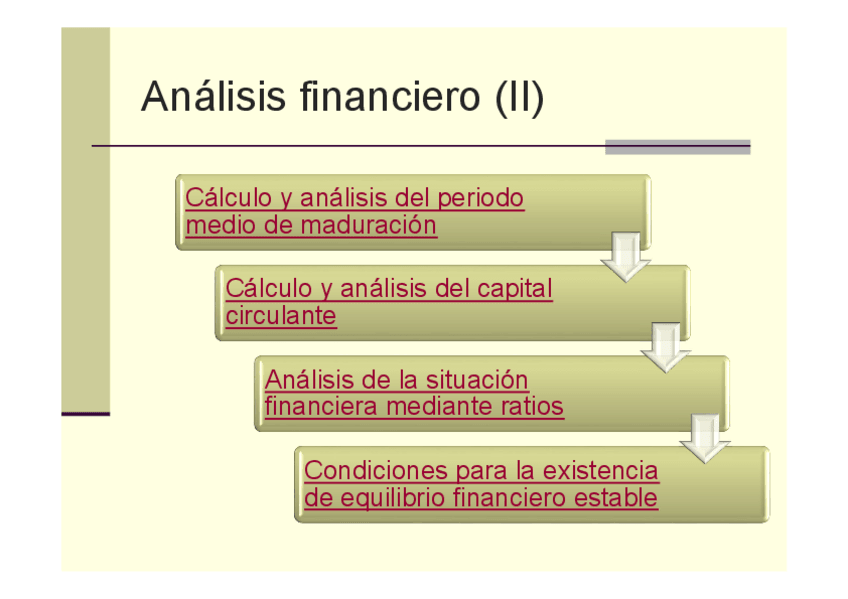 Análisis financiero (II)

Cálculo y análisis del periodo medio de maduración

Cálculo y análisis del capital circulante

Análisis de la situación financiera mediante ratios

Condiciones para la existencia de equilibrio financiero estable